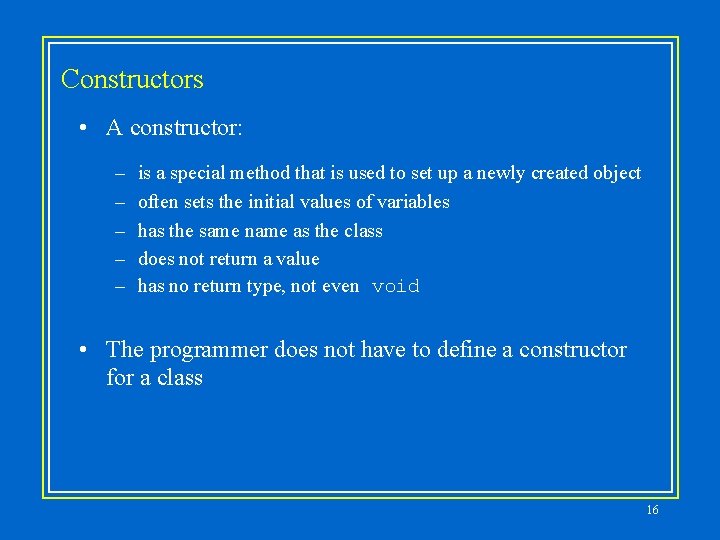 Constructors

• A constructor:

– is a special method that is used to set up a newly created object
– often sets the initial values of variables
– has the same name as the class
– does not return a value
– has no return type, not even void

• The programmer does not have to define a constructor for a class

16